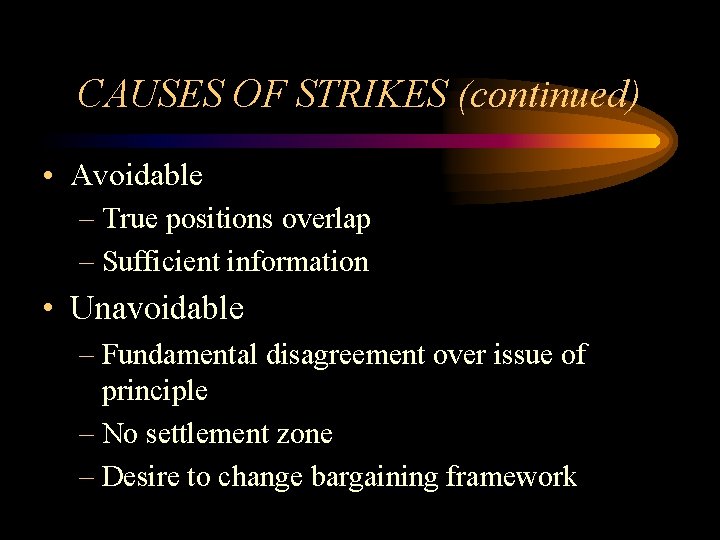 CAUSES OF STRIKES (continued)

• Avoidable
– True positions overlap
– Sufficient information

• Unavoidable
– Fundamental disagreement over issue of principle
– No settlement zone
– Desire to change bargaining framework